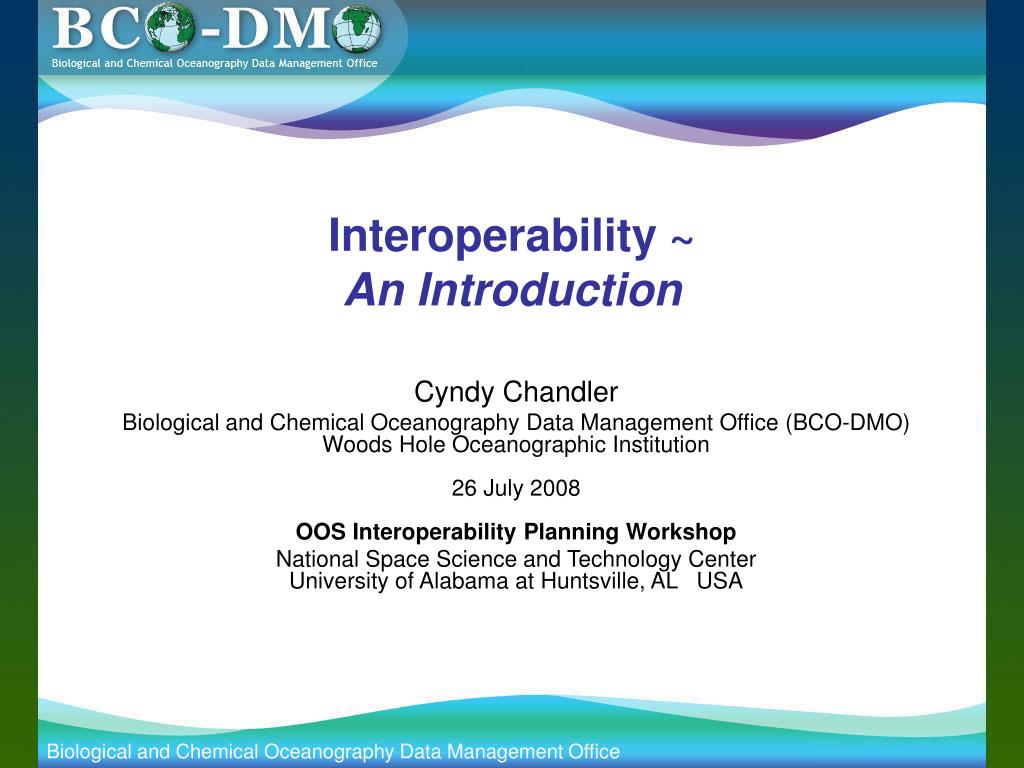 BCO-DMO
Biological and Chemical Oceanography Data Management Office

Interoperability ~
An Introduction

Cyndy Chandler
Biological and Chemical Oceanography Data Management Office (BCO-DMO)
Woods Hole Oceanographic Institution

26 July 2008

OOS Interoperability Planning Workshop
National Space Science and Technology Center
University of Alabama at Huntsville, AL USA

Biological and Chemical Oceanography Data Management Office